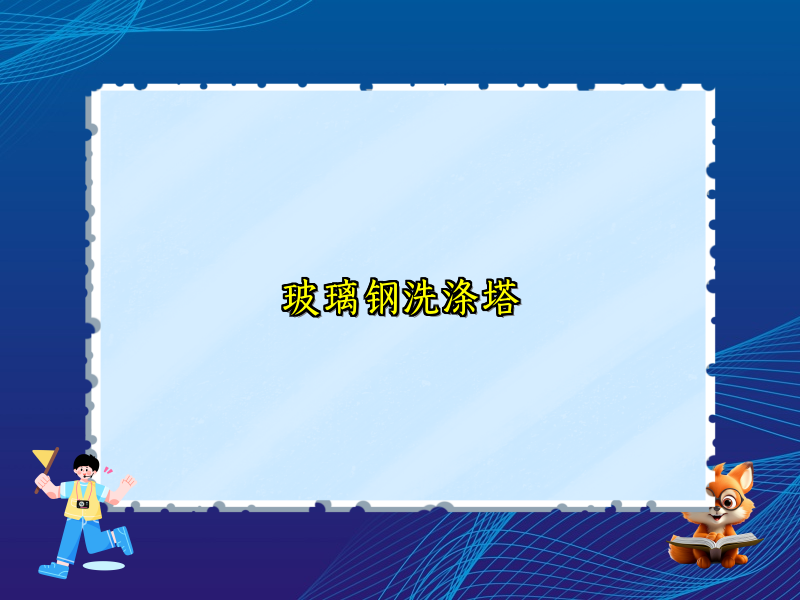 玻璃钢洗涤塔